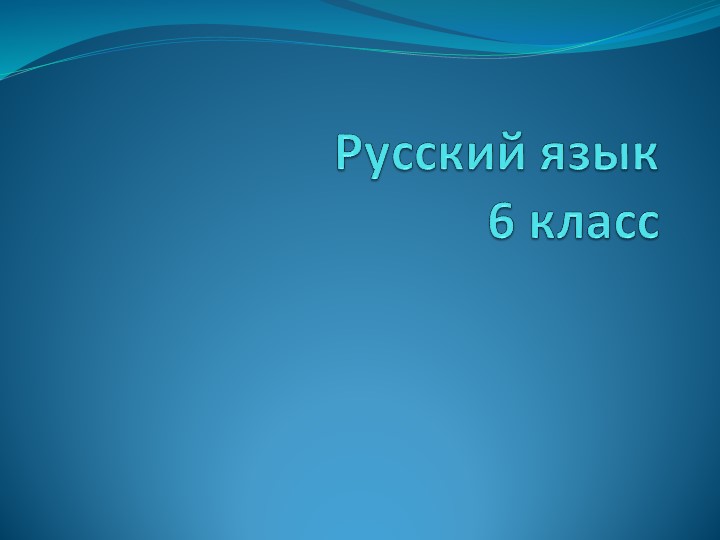 Русский язык
6 класс